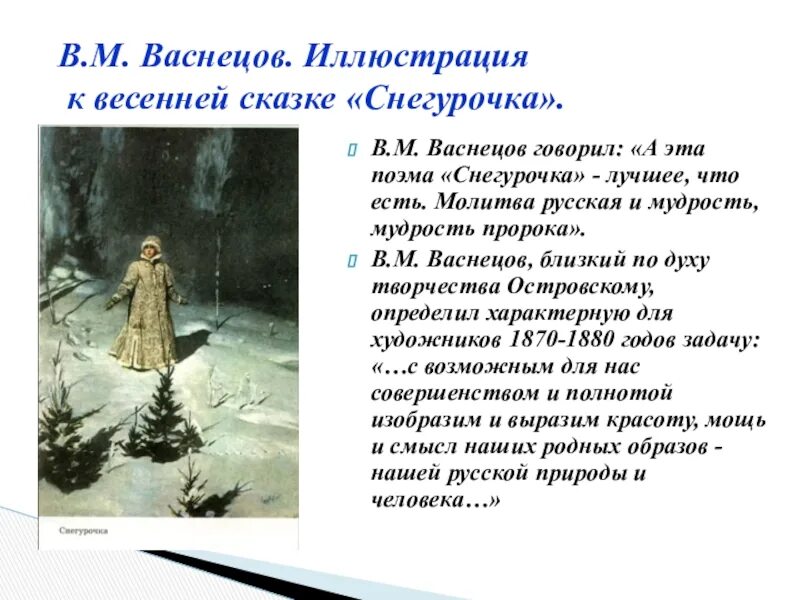 В.М. Васнецов. Иллюстрация к весенней сказке «Снегурочка».

Снегурочка

В.М. Васнецов говорил: «А эта поэма «Снегурочка» - лучшее, что есть. Молитва русская и мудрость, мудрость пророка».

В.М. Васнецов, близкий по духу творчества Островскому, определил характерную для художников 1870-1880 годов задачу: «…с возможным для нас совершенством и полнотой изобразим и выразим красоту, мощь и смысл наших родных образов - нашей русской природы и человека…»